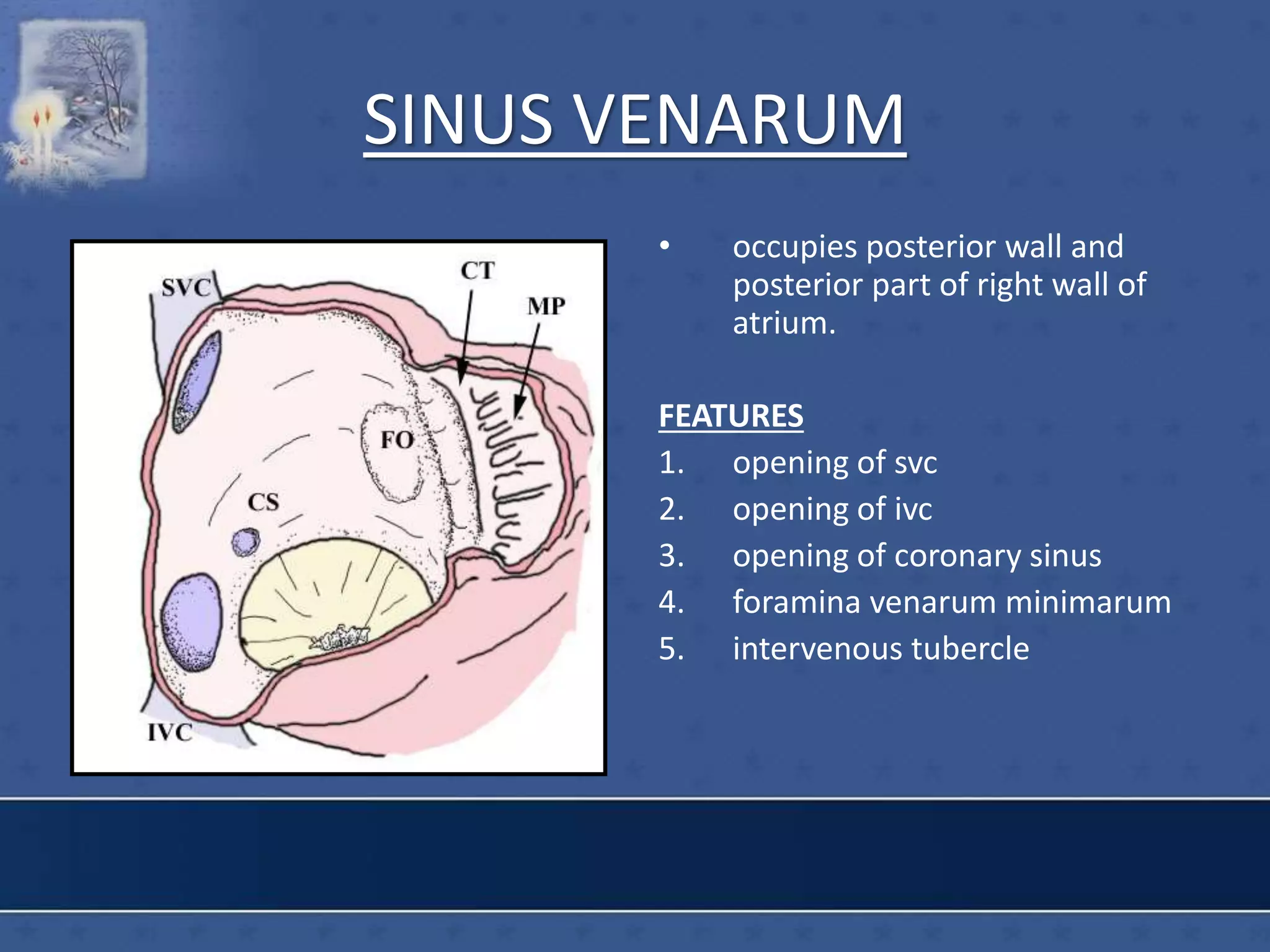 SINUS VENARUM

SVC
CT
MP
FO
CS
IVC

• occupies posterior wall and posterior part of right wall of atrium.

FEATURES
1. opening of svc
2. opening of ivc
3. opening of coronary sinus
4. foramina venarum minimarum
5. intervenous tubercle